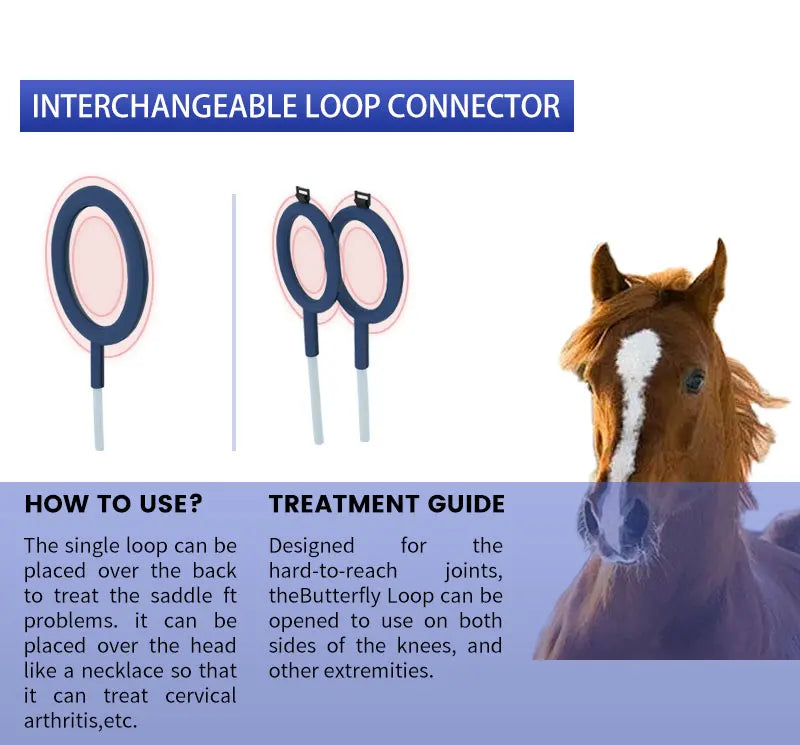 INTERCHANGEABLE LOOP CONNECTOR

HOW TO USE?

The single loop can be placed over the back to treat the saddle ft problems. it can be placed over the head like a necklace so that it can treat cervical arthritis,etc.

TREATMENT GUIDE

Designed for the hard-to-reach joints, theButterfly Loop can be opened to use on both sides of the knees, and other extremities.